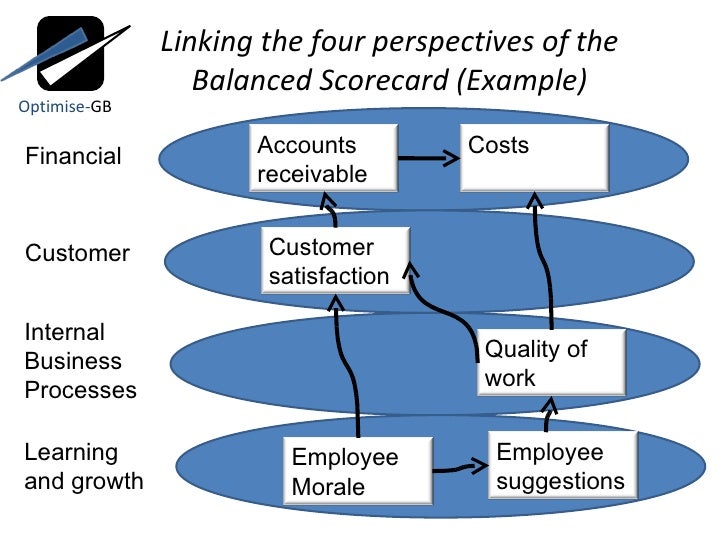 Optimise-GB

Linking the four perspectives of the Balanced Scorecard (Example)

Financial

Accounts receivable

Costs

Customer

Customer satisfaction

Internal Business Processes

Quality of work

Learning and growth

Employee Morale

Employee suggestions